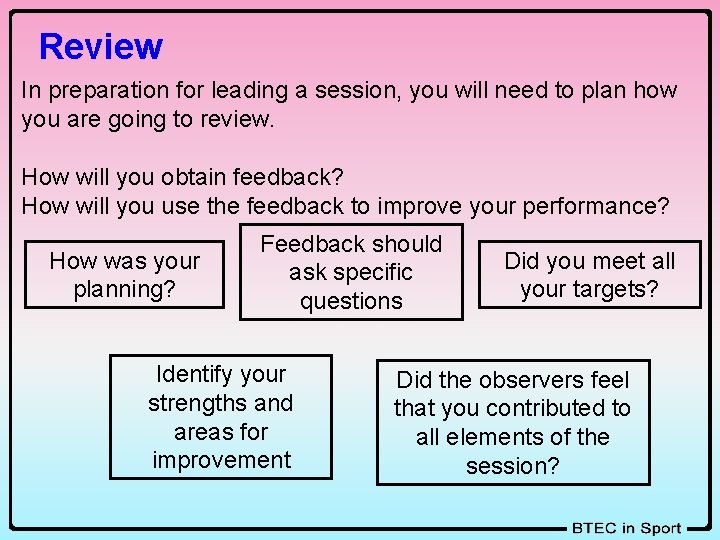 Review

In preparation for leading a session, you will need to plan how you are going to review.

How will you obtain feedback?
How will you use the feedback to improve your performance?

How was your planning?

Feedback should ask specific questions

Did you meet all your targets?

Identify your strengths and areas for improvement

Did the observers feel that you contributed to all elements of the session?

BTEC in Sport